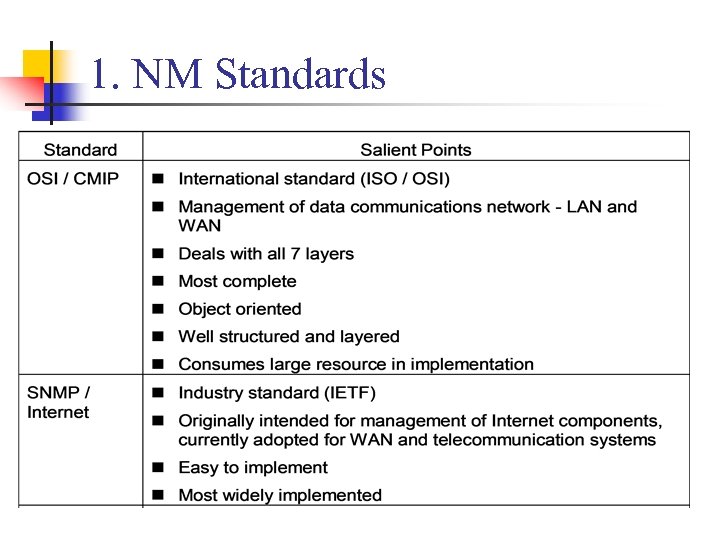 1. NM Standards

| Standard | Salient Points |
|---|---|
| OSI / CMIP | ■ International standard (ISO / OSI)<br>■ Management of data communications network - LAN and WAN<br>■ Deals with all 7 layers<br>■ Most complete<br>■ Object oriented<br>■ Well structured and layered<br>■ Consumes large resource in implementation |
| SNMP / Internet | ■ Industry standard (IETF)<br>■ Originally intended for management of Internet components, currently adopted for WAN and telecommunication systems<br>■ Easy to implement<br>■ Most widely implemented |